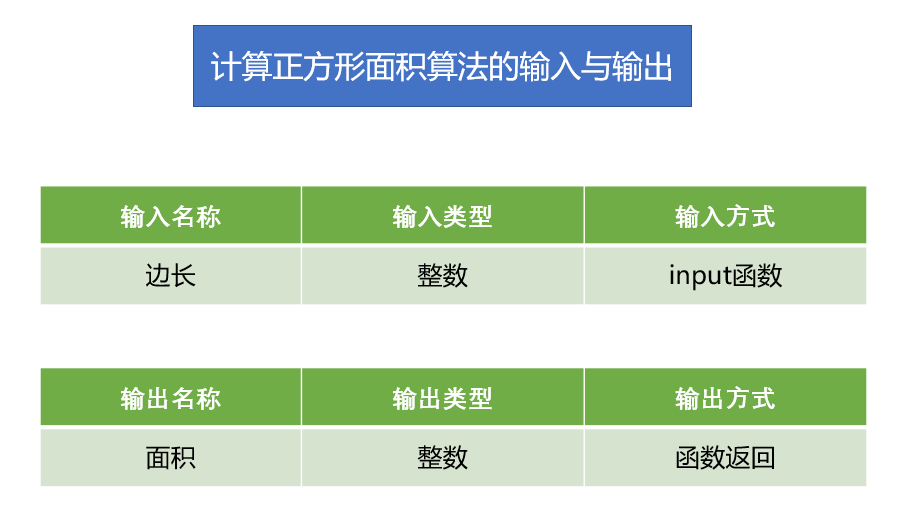 计算正方形面积算法的输入与输出

| 输入名称 | 输入类型 | 输入方式 |
|---|---|---|
| 边长 | 整数 | input函数 |

| 输出名称 | 输出类型 | 输出方式 |
|---|---|---|
| 面积 | 整数 | 函数返回 |